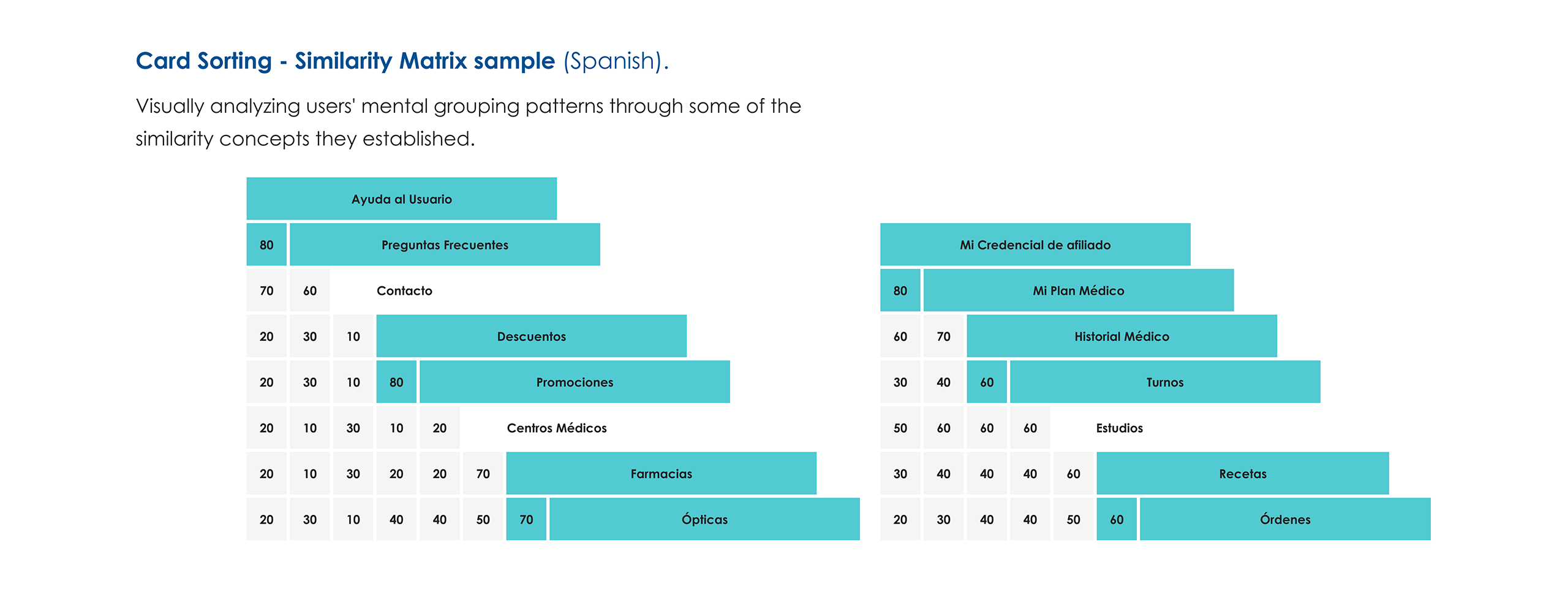 Card Sorting - Similarity Matrix sample (Spanish).

Visually analyzing users' mental grouping patterns through some of the similarity concepts they established.

Ayuda al Usuario
80 Preguntas Frecuentes
70 60 Contacto
20 30 10 Descuentos
20 30 10 80 Promociones
20 10 30 10 20 Centros Médicos
20 10 30 20 20 70 Farmacias
20 30 10 40 40 50 70 Ópticas

Mi Credencial de afiliado
80 Mi Plan Médico
60 70 Historial Médico
30 40 60 Turnos
50 60 60 60 Estudios
30 40 40 40 60 Recetas
20 30 40 40 50 60 Órdenes